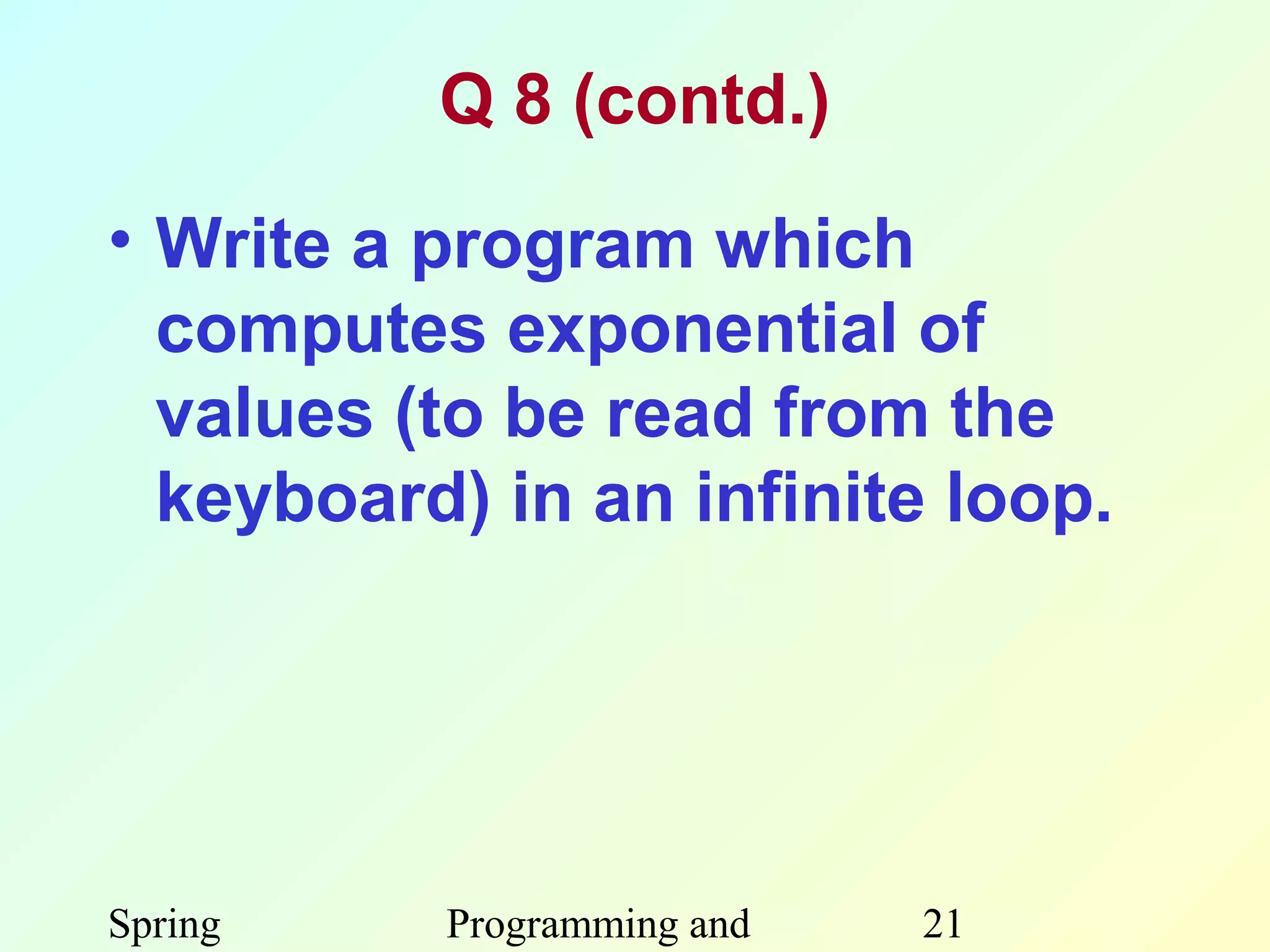 Q 8 (contd.)

• Write a program which computes exponential of values (to be read from the keyboard) in an infinite loop.

Spring

Programming and

21